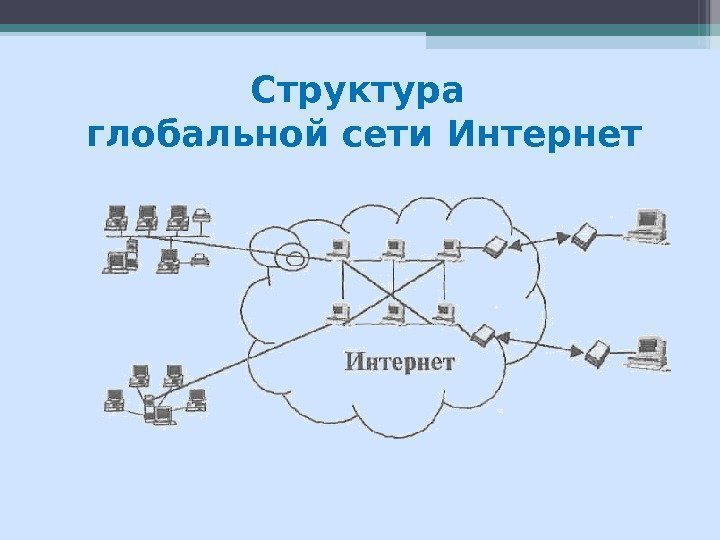 Структура глобальной сети Интернет

Интернет